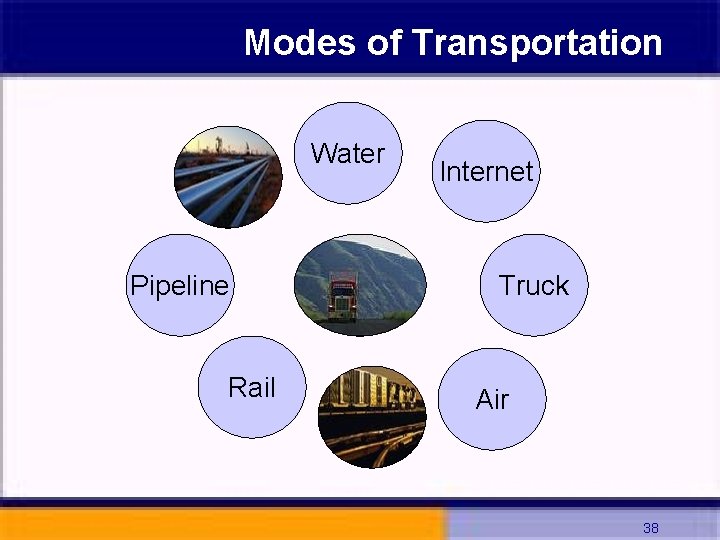 Modes of Transportation

Water

Internet

Pipeline

Truck

Rail

Air

38